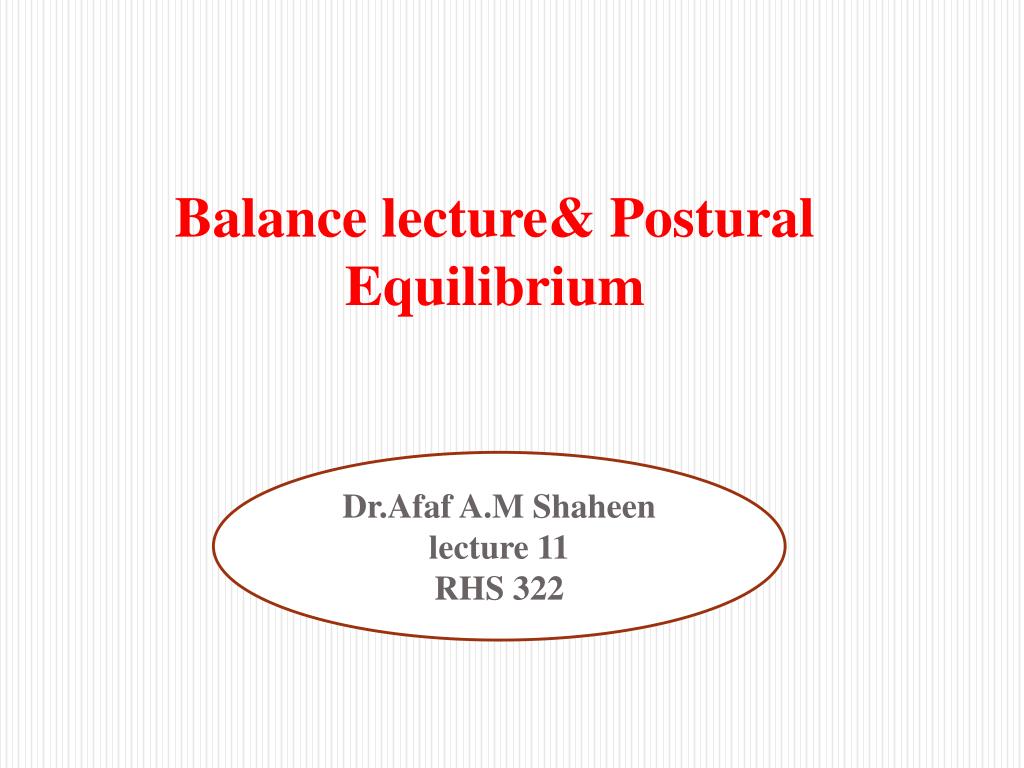 Balance lecture& Postural Equilibrium

Dr.Afaf A.M Shaheen
lecture 11
RHS 322